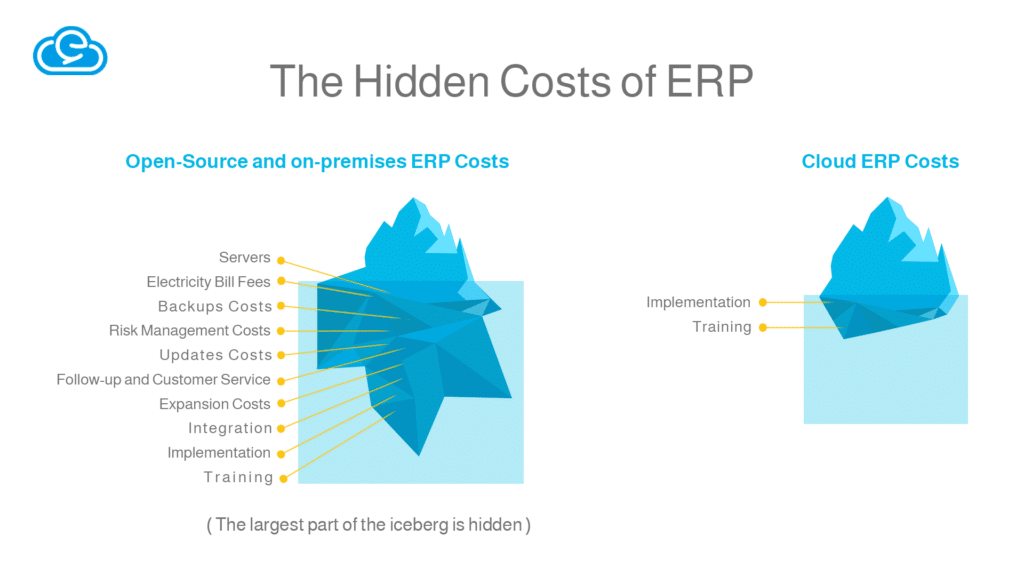 The Hidden Costs of ERP

Open-Source and on-premises ERP Costs

Servers
Electricity Bill Fees
Backups Costs
Risk Management Costs
Updates Costs
Follow-up and Customer Service
Expansion Costs
Integration
Implementation
Training

( The largest part of the iceberg is hidden )

Cloud ERP Costs

Implementation
Training